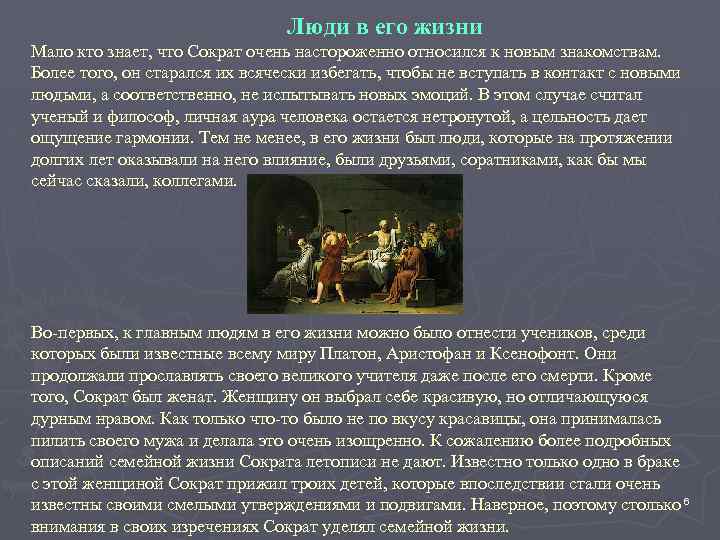 Люди в его жизни

Мало кто знает, что Сократ очень настороженно относился к новым знакомствам. Более того, он старался их всячески избегать, чтобы не вступать в контакт с новыми людьми, а соответственно, не испытывать новых эмоций. В этом случае считал ученый и философ, личная аура человека остается нетронутой, а цельность дает ощущение гармонии. Тем не менее, в его жизни был люди, которые на протяжении долгих лет оказывали на него влияние, были друзьями, соратниками, как бы мы сейчас сказали, коллегами.

Во-первых, к главным людям в его жизни можно было отнести учеников, среди которых были известные всему миру Платон, Аристофан и Ксенофонт. Они продолжали прославлять своего великого учителя даже после его смерти. Кроме того, Сократ был женат. Женщину он выбрал себе красивую, но отличающуюся дурным нравом. Как только что-то было не по вкусу красавицы, она принималась пилить своего мужа и делала это очень изощренно. К сожалению более подробных описаний семейной жизни Сократа летописи не дают. Известно только одно в браке с этой женщиной Сократ прижил троих детей, которые впоследствии стали очень известны своими смелыми утверждениями и подвигами. Наверное, поэтому столько внимания в своих изречениях Сократ уделял семейной жизни.

6